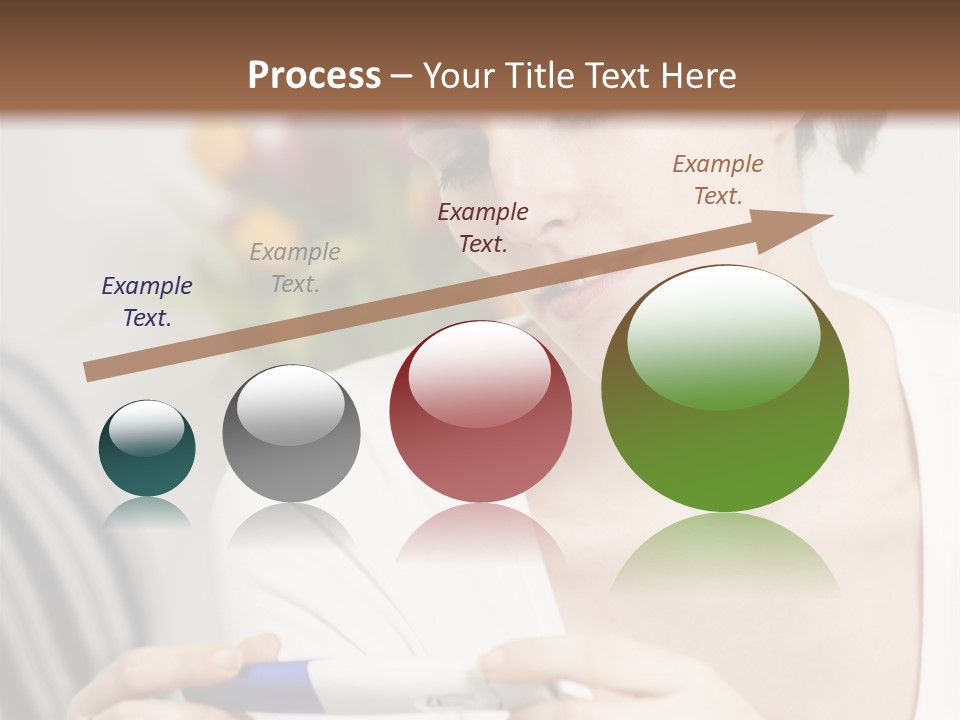 Process – Your Title Text Here

Example Text.

Example Text.

Example Text.

Example Text.